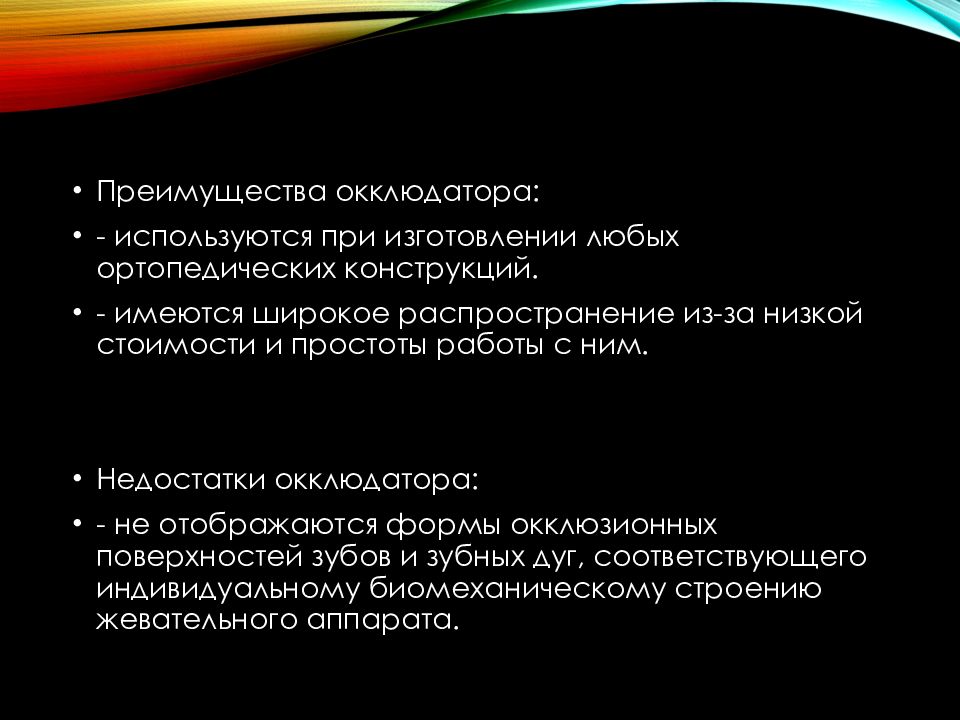 • Преимущества окклюдатора:

• - используются при изготовлении любых ортопедических конструкций.

• - имеются широкое распространение из-за низкой стоимости и простоты работы с ним.

• Недостатки окклюдатора:

• - не отображаются формы окклюзионных поверхностей зубов и зубных дуг, соответствующего индивидуальному биомеханическому строению жевательного аппарата.